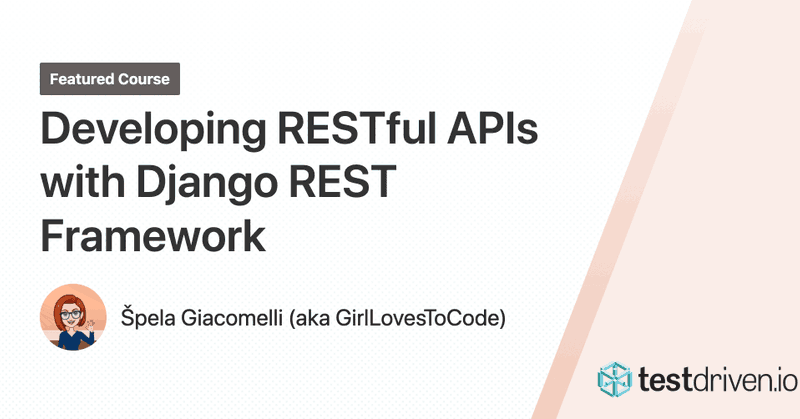 Featured Course

Developing RESTful APIs with Django REST Framework

Špela Giacomelli (aka GirlLovesToCode)

testdriven.io